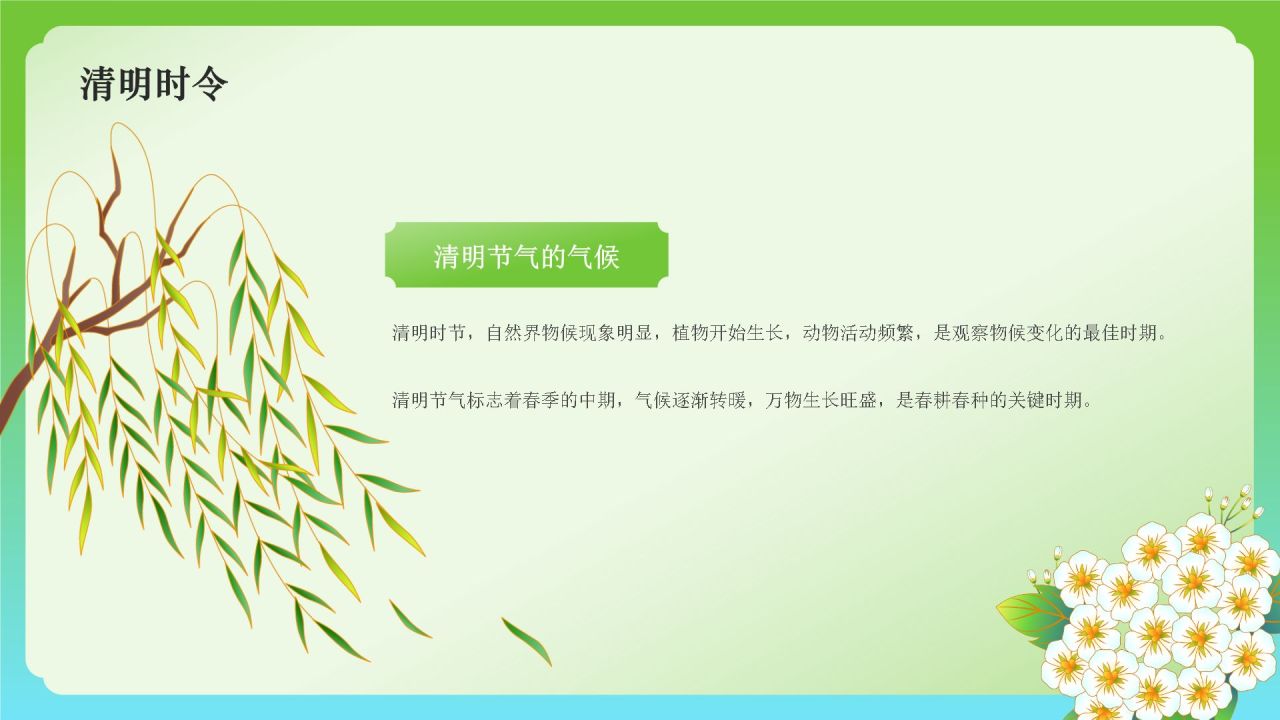 清明时令

清明节气的气候

清明时节，自然界物候现象明显，植物开始生长，动物活动频繁，是观察物候变化的最佳时期。

清明节气标志着春季的中期，气候逐渐转暖，万物生长旺盛，是春耕春种的关键时期。